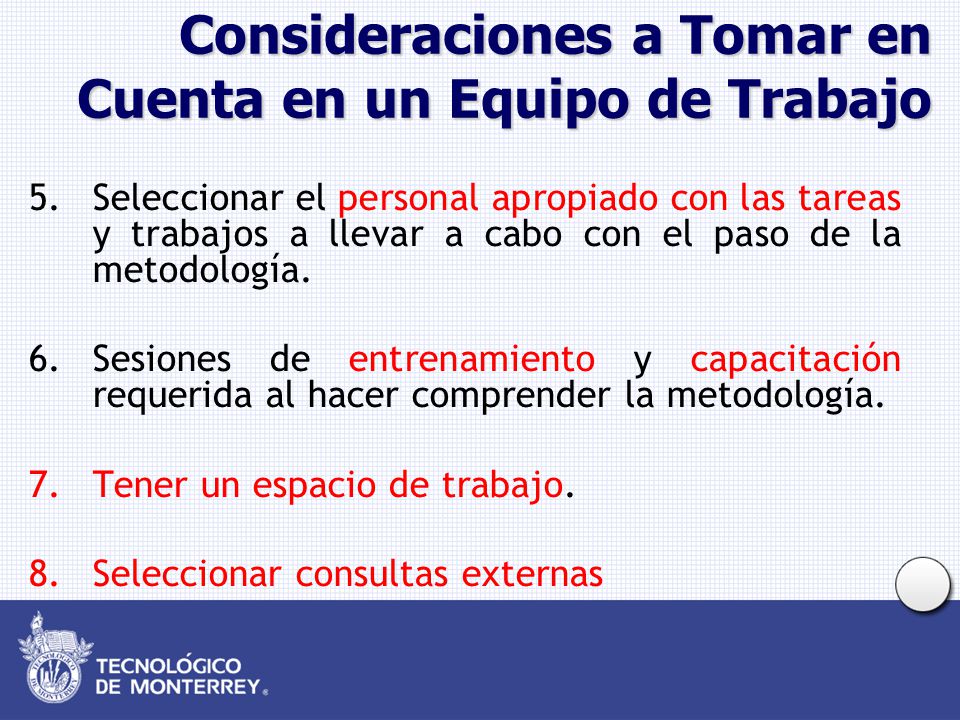 Consideraciones a Tomar en Cuenta en un Equipo de Trabajo

5. Seleccionar el personal apropiado con las tareas y trabajos a llevar a cabo con el paso de la metodología.

6. Sesiones de entrenamiento y capacitación requerida al hacer comprender la metodología.

7. Tener un espacio de trabajo.

8. Seleccionar consultas externas

TECNOLÓGICO DE MONTERREY®